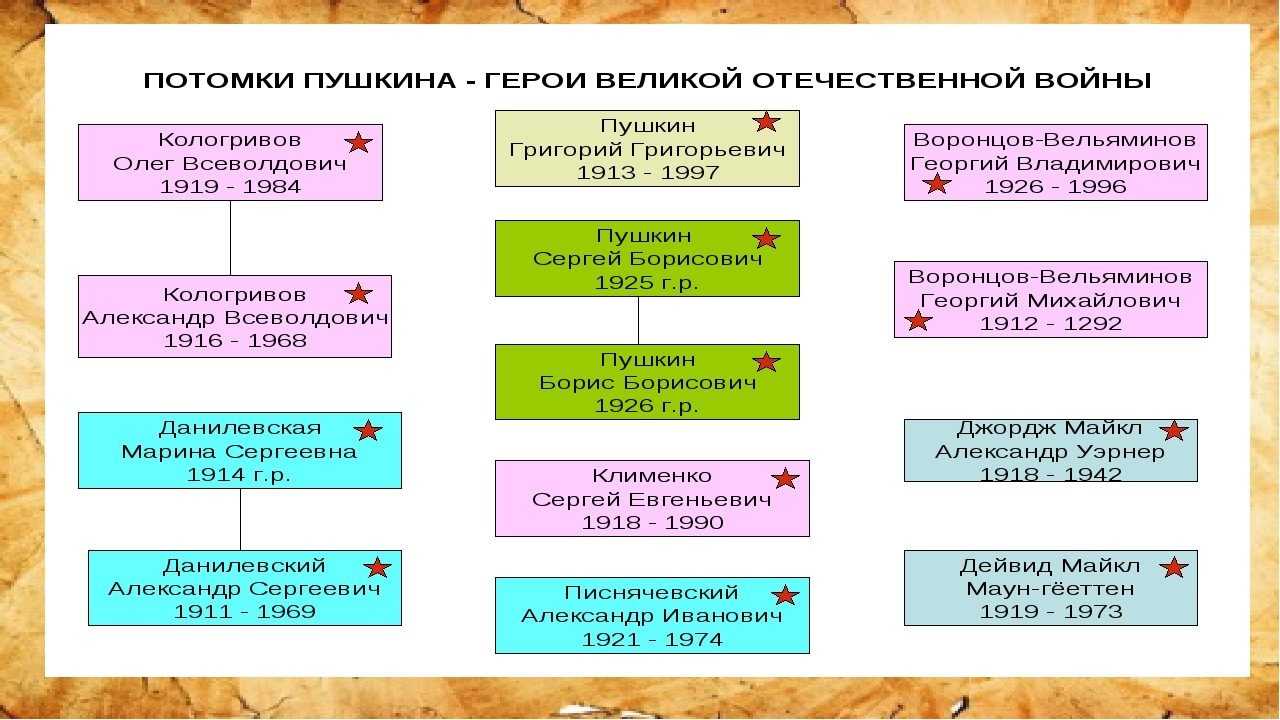 ПОТОМКИ ПУШКИНА - ГЕРОИ ВЕЛИКОЙ ОТЕЧЕСТВЕННОЙ ВОЙНЫ

Кологривов
Олег Всеволдович
1919 - 1984

Кологривов
Александр Всеволдович
1916 - 1968

Данилевская
Марина Сергеевна
1914 г.р.

Данилевский
Александр Сергеевич
1911 - 1969

Пушкин
Григорий Григорьевич
1913 - 1997

Пушкин
Сергей Борисович
1925 г.р.

Пушкин
Борис Борисович
1926 г.р.

Клименко
Сергей Евгеньевич
1918 - 1990

Писнячевский
Александр Иванович
1921 - 1974

Воронцов-Вельяминов
Георгий Владимирович
1926 - 1996

Воронцов-Вельяминов
Георгий Михайлович
1912 - 1292

Джордж Майкл
Александр Уэрнер
1918 - 1942

Дейвид Майкл
Маун-гёеттен
1919 - 1973